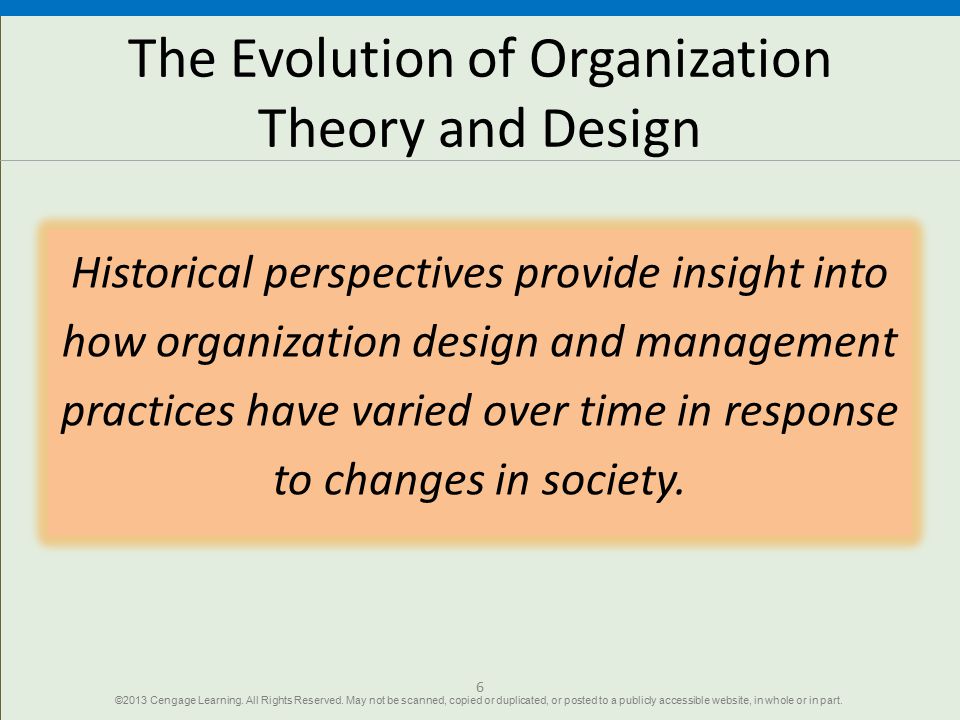 The Evolution of Organization Theory and Design

Historical perspectives provide insight into how organization design and management practices have varied over time in response to changes in society.

6

©2013 Cengage Learning. All Rights Reserved. May not be scanned, copied or duplicated, or posted to a publicly accessible website, in whole or in part.